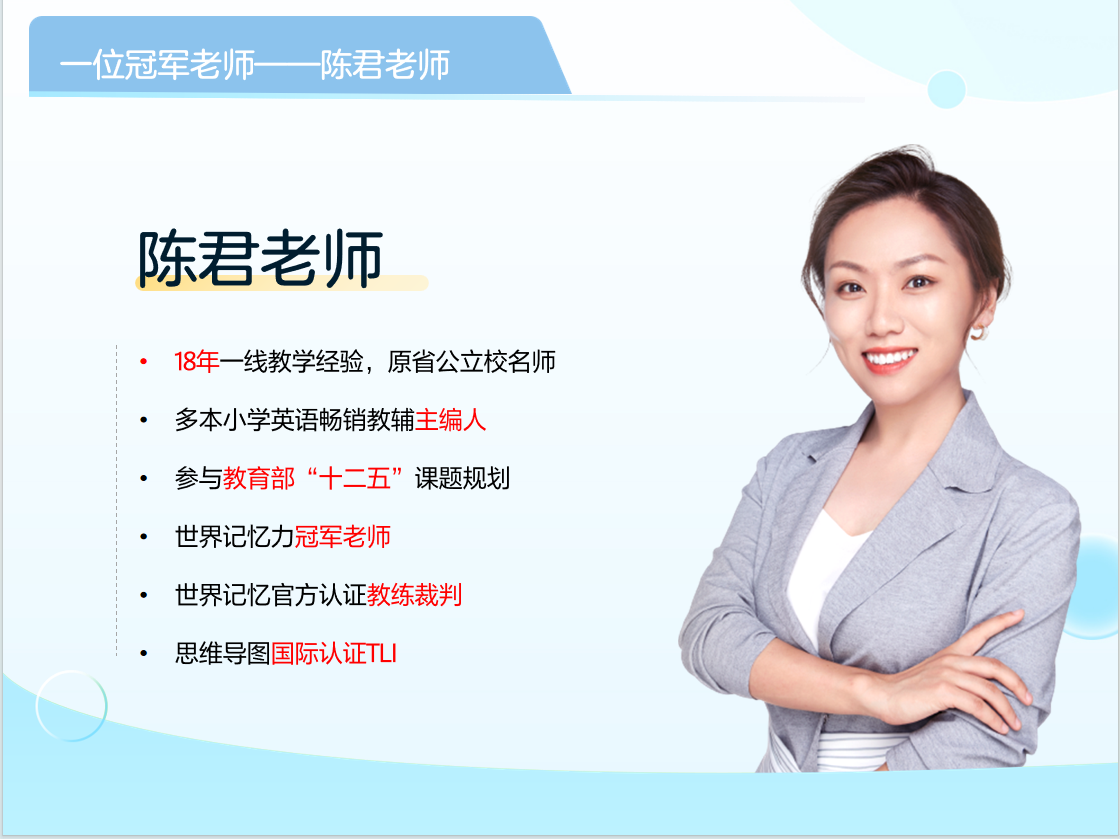 一位冠军老师——陈君老师

陈君老师

• 18年一线教学经验，原省公立校名师
• 多本小学英语畅销教辅主编人
• 参与教育部“十二五”课题规划
• 世界记忆力冠军老师
• 世界记忆官方认证教练裁判
• 思维导图国际认证TLI